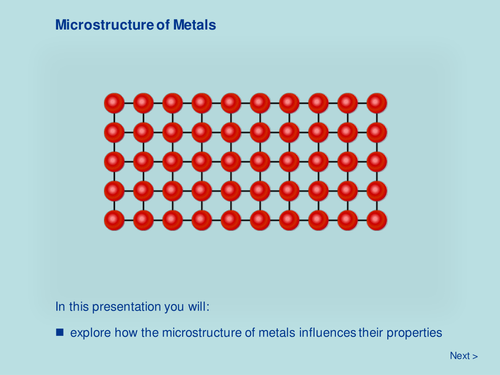 Microstructure of Metals

In this presentation you will:

■ explore how the microstructure of metals influences their properties

Next >